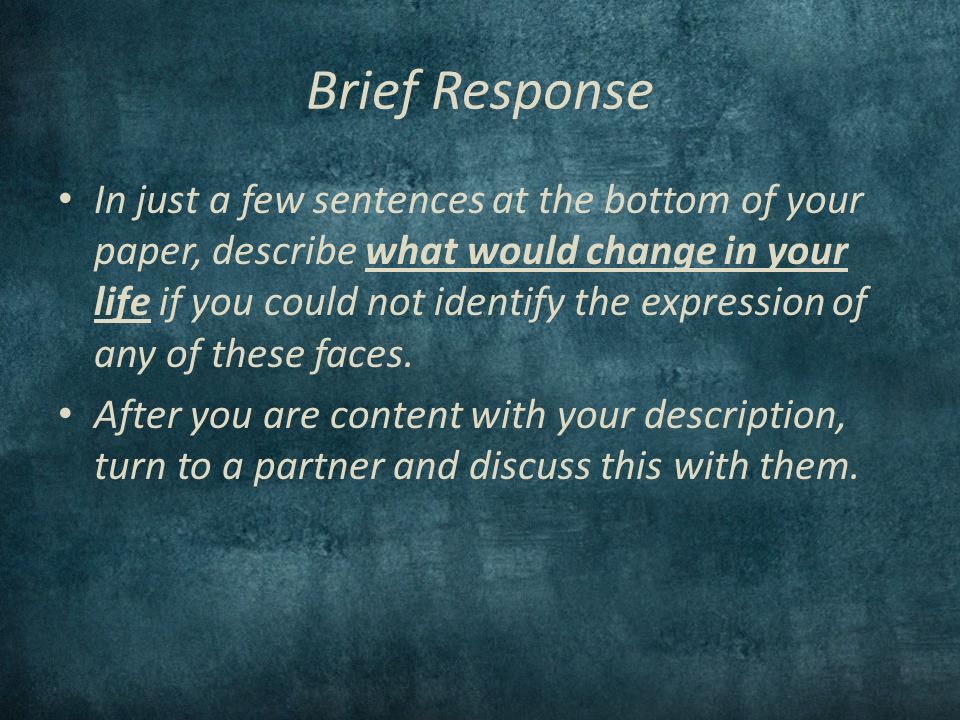 Brief Response

• In just a few sentences at the bottom of your paper, describe what would change in your life if you could not identify the expression of any of these faces.

• After you are content with your description, turn to a partner and discuss this with them.